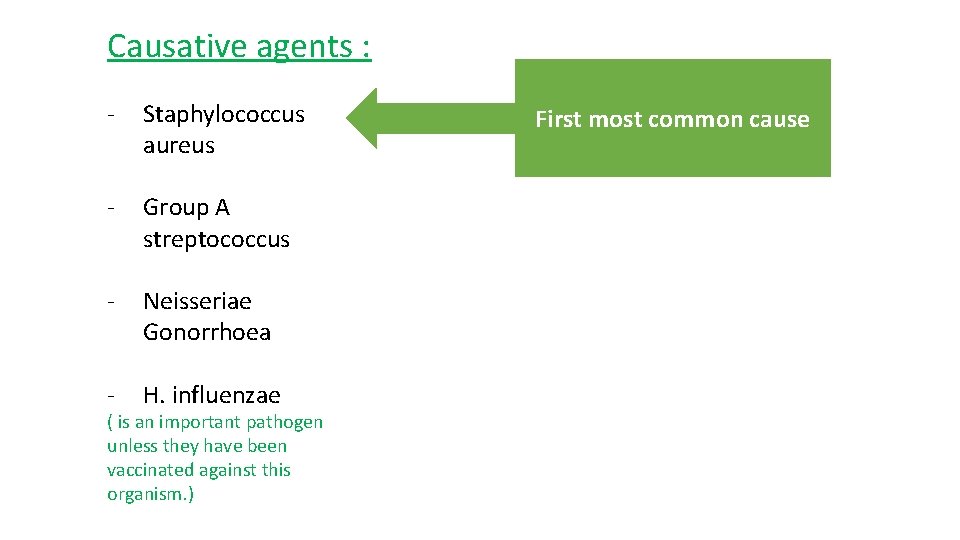 Causative agents :

- Staphylococcus aureus

First most common cause

- Group A streptococcus

- Neisseriae Gonorrhoea

- H. influenzae
( is an important pathogen unless they have been vaccinated against this organism.)